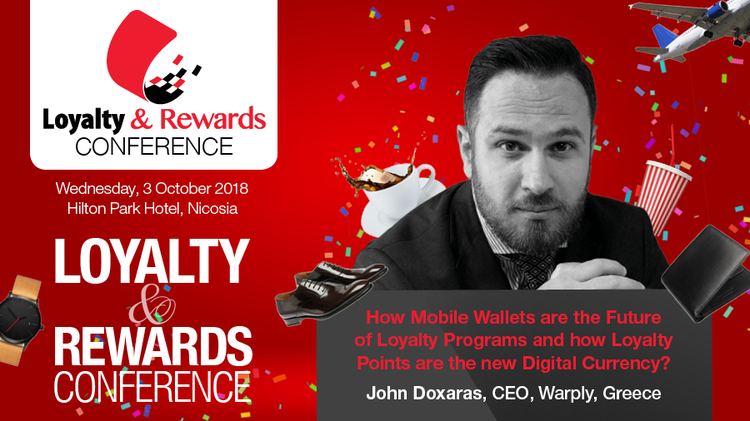 Loyalty & Rewards CONFERENCE

Wednesday, 3 October 2018
Hilton Park Hotel, Nicosia

LOYALTY & REWARDS CONFERENCE

How Mobile Wallets are the Future of Loyalty Programs and how Loyalty Points are the new Digital Currency?

John Doxaras, CEO, Warply, Greece